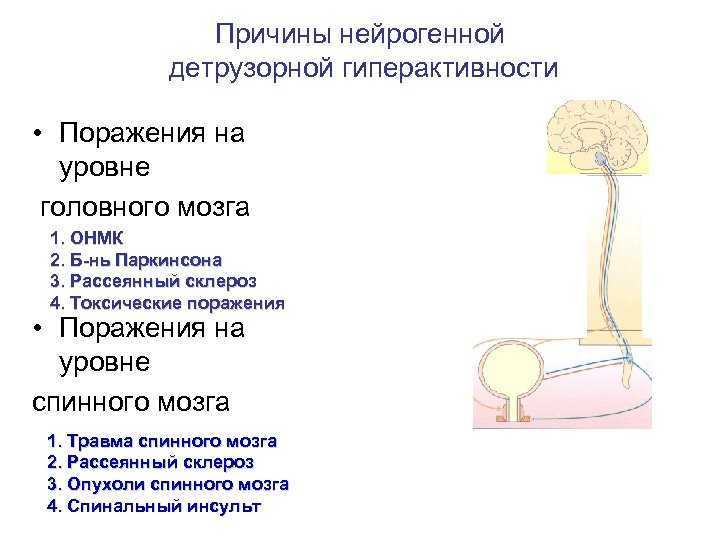 Причины нейрогенной детрузорной гиперактивности

• Поражения на уровне головного мозга

1. ОНМК
2. Б-нь Паркинсона
3. Рассеянный склероз
4. Токсические поражения

• Поражения на уровне спинного мозга

1. Травма спинного мозга
2. Рассеянный склероз
3. Опухоли спинного мозга
4. Спинальный инсульт